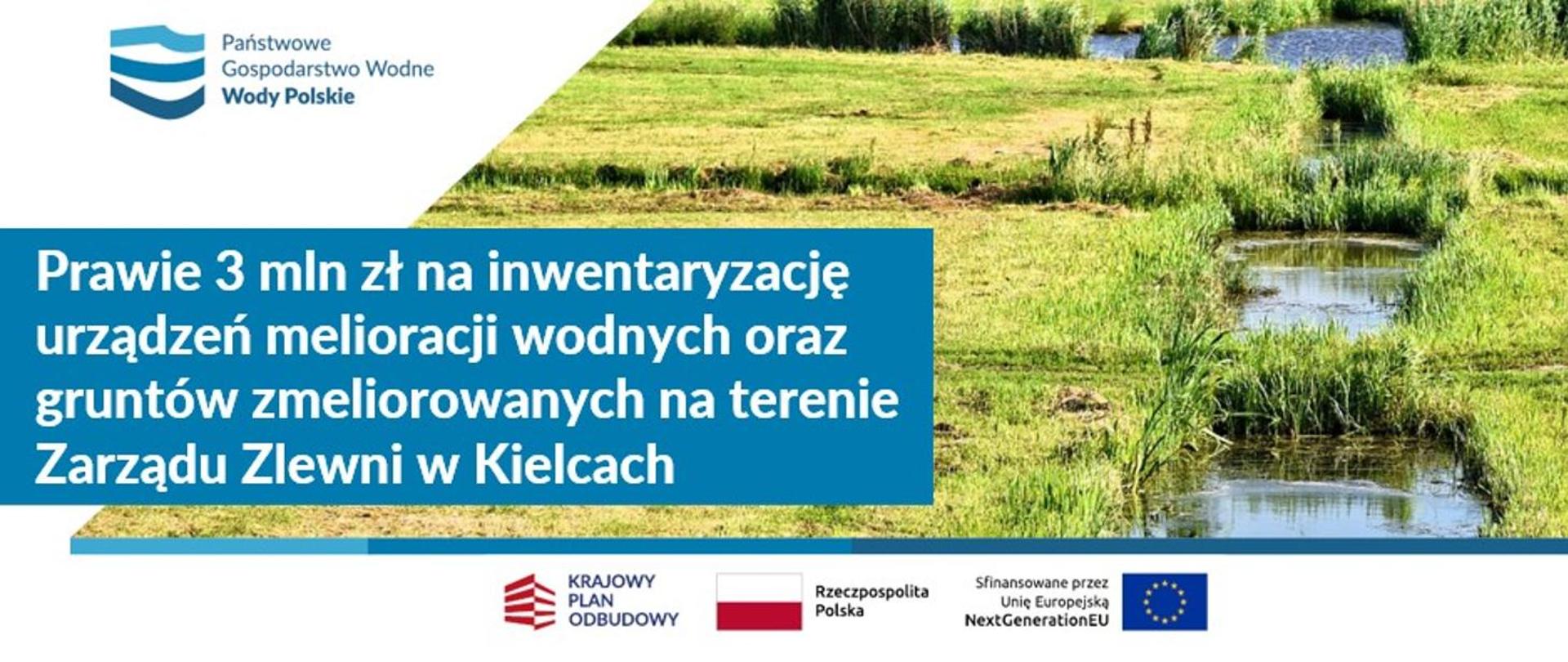 Państwowe
Gospodarstwo Wodne
Wody Polskie

Prawie 3 mln zł na inwentaryzację urządzeń melioracji wodnych oraz gruntów zmeliorowanych na terenie Zarządu Zlewni w Kielcach

KRAJOWY PLAN ODBUDOWY

Rzeczpospolita Polska

Sfinansowane przez Unię Europejską NextGenerationEU